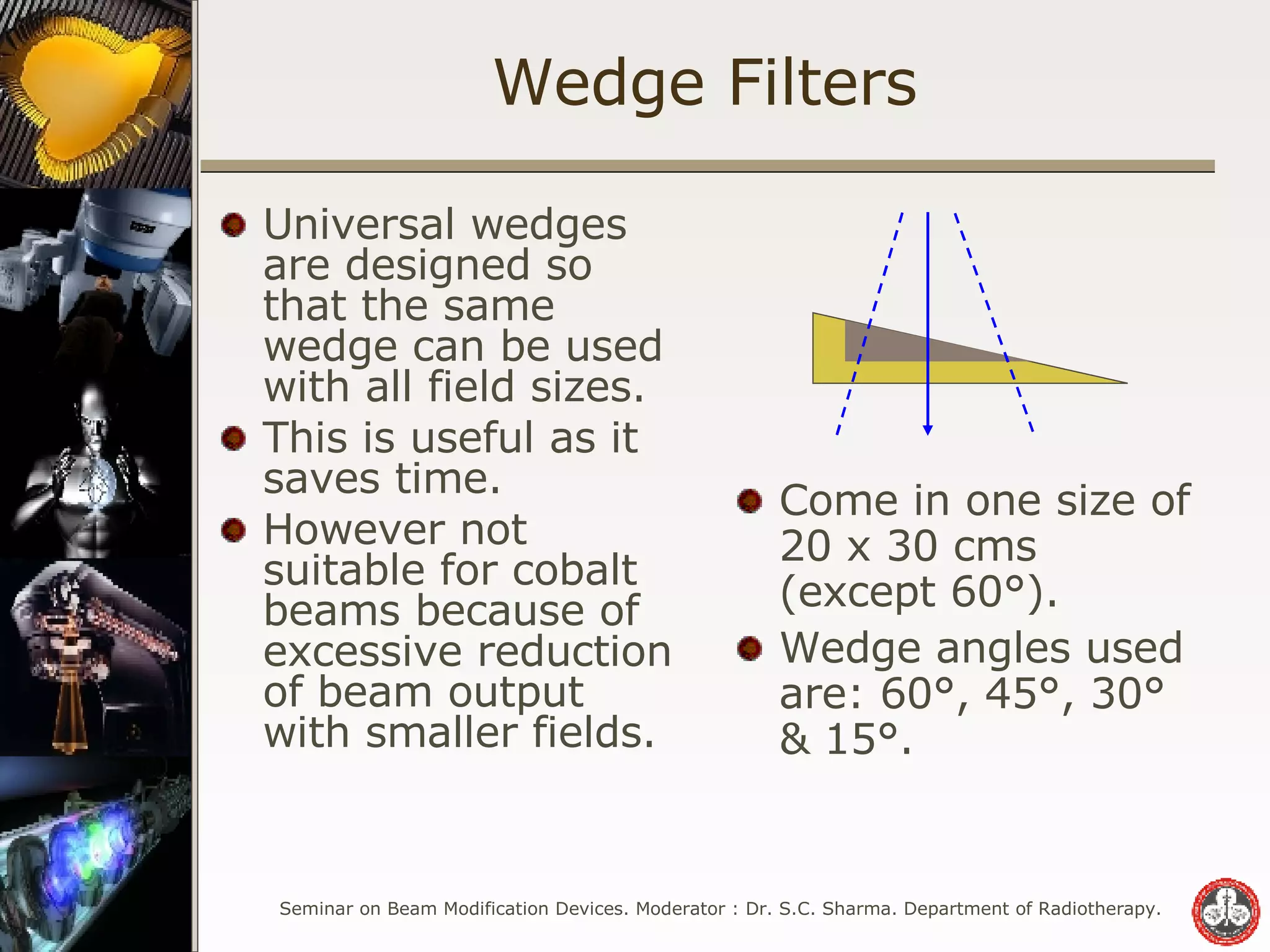 Wedge Filters

Universal wedges are designed so that the same wedge can be used with all field sizes.

This is useful as it saves time.

However not suitable for cobalt beams because of excessive reduction of beam output with smaller fields.

Come in one size of 20 x 30 cms (except 60°).

Wedge angles used are: 60°, 45°, 30° & 15°.

Seminar on Beam Modification Devices. Moderator : Dr. S.C. Sharma. Department of Radiotherapy.